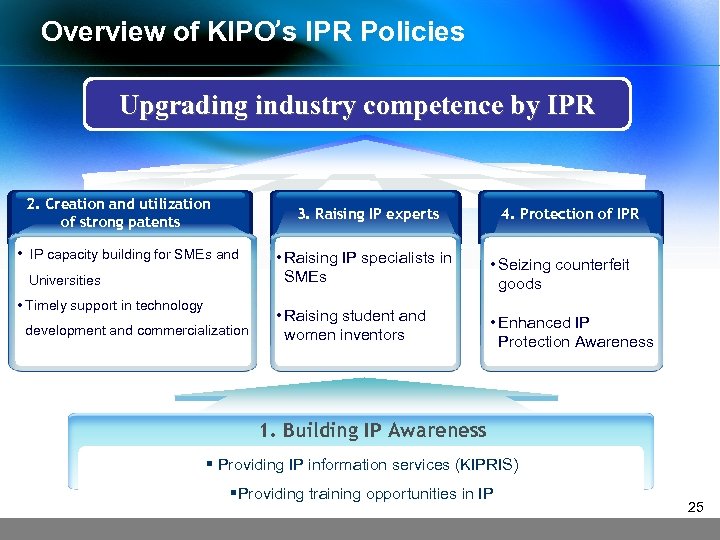 Overview of KIPO's IPR Policies

Upgrading industry competence by IPR

2. Creation and utilization of strong patents

• IP capacity building for SMEs and Universities

• Timely support in technology development and commercialization

3. Raising IP experts

• Raising IP specialists in SMEs

• Raising student and women inventors

4. Protection of IPR

• Seizing counterfeit goods

• Enhanced IP Protection Awareness

1. Building IP Awareness

▪ Providing IP information services (KIPRIS)

▪ Providing training opportunities in IP

25